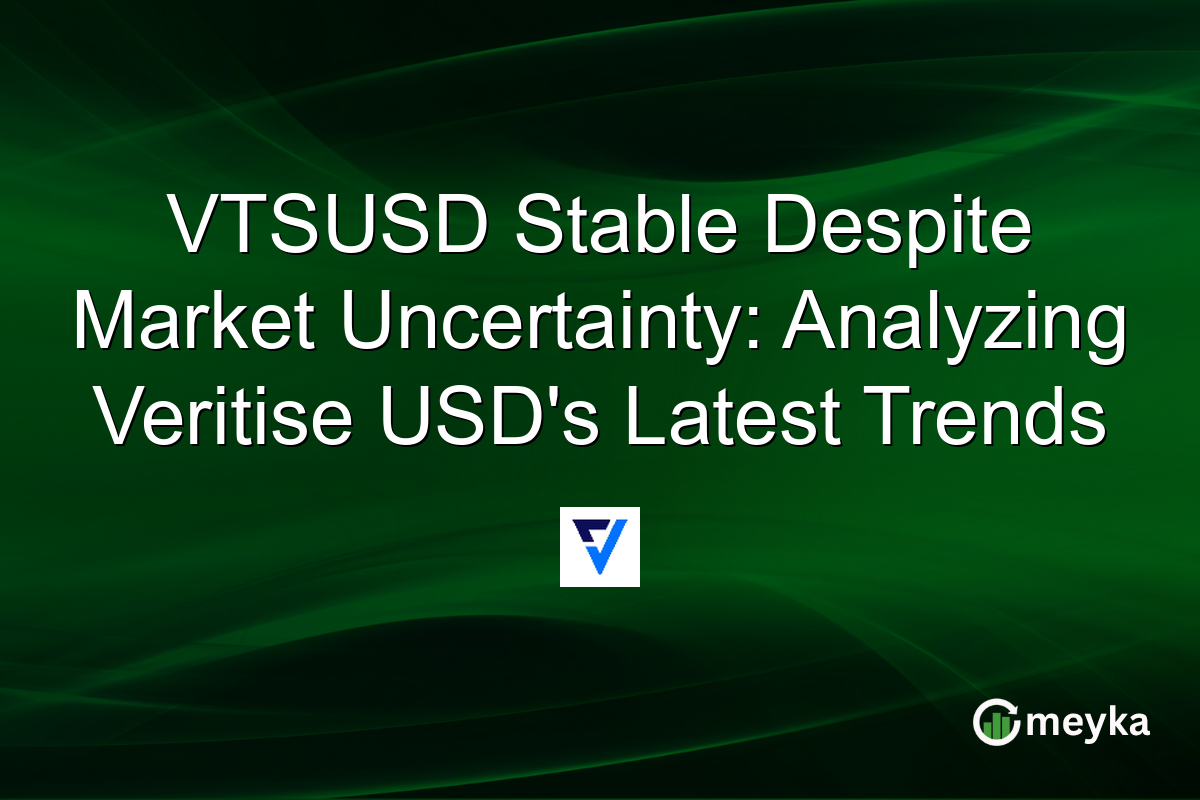 VTSUSD Stable Despite Market Uncertainty: Analyzing Veritise USD's Latest Trends

meyka